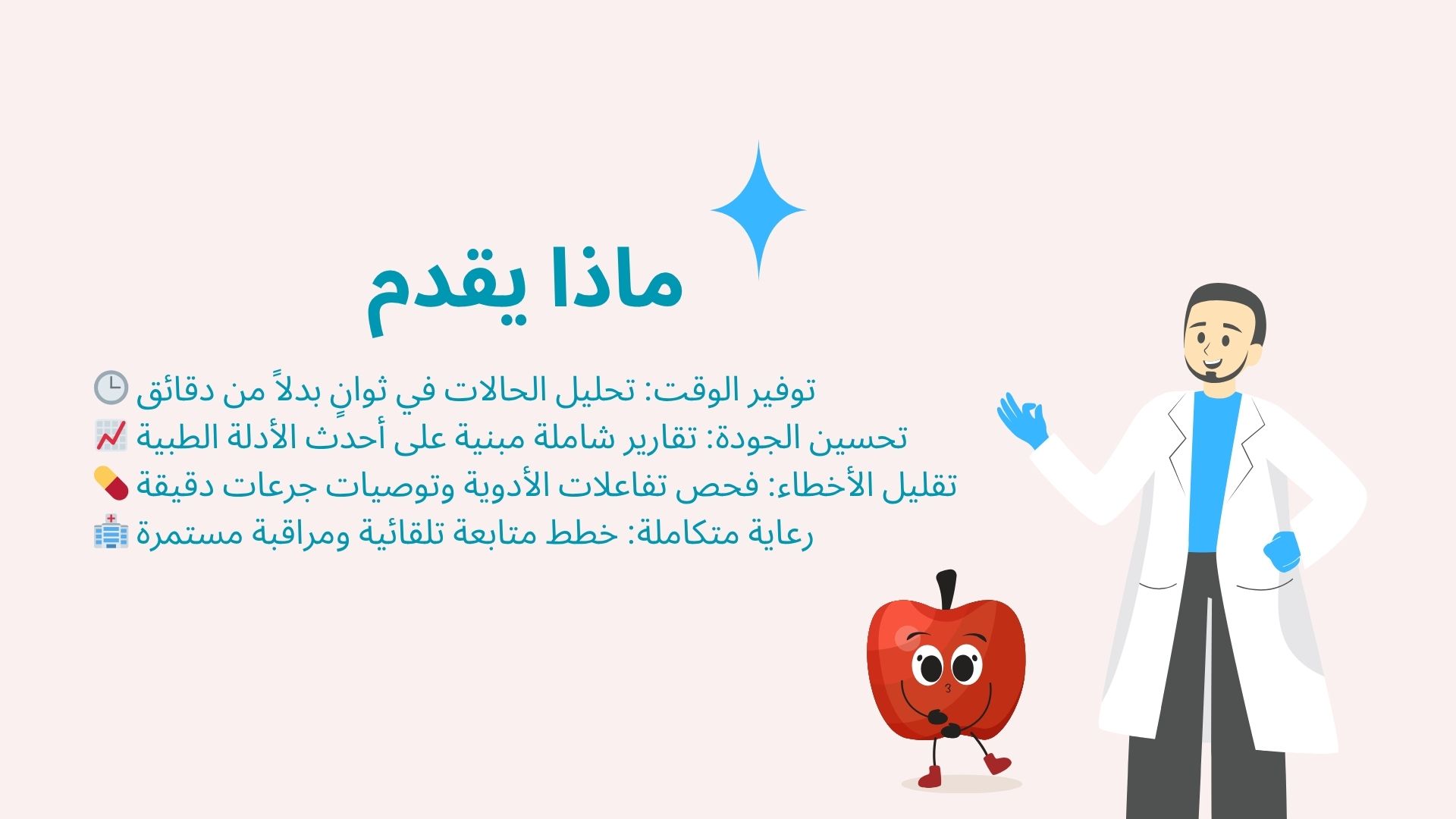 ماذا يقدم

توفير الوقت: تحليل الحالات في ثوانٍ بدلاً من دقائق 🕒
تحسين الجودة: تقارير شاملة مبنية على أحدث الأدلة الطبية 📈
تقليل الأخطاء: فحص تفاعلات الأدوية وتوصيات جرعات دقيقة 💊
رعاية متكاملة: خطط متابعة تلقائية ومراقبة مستمرة 🏥